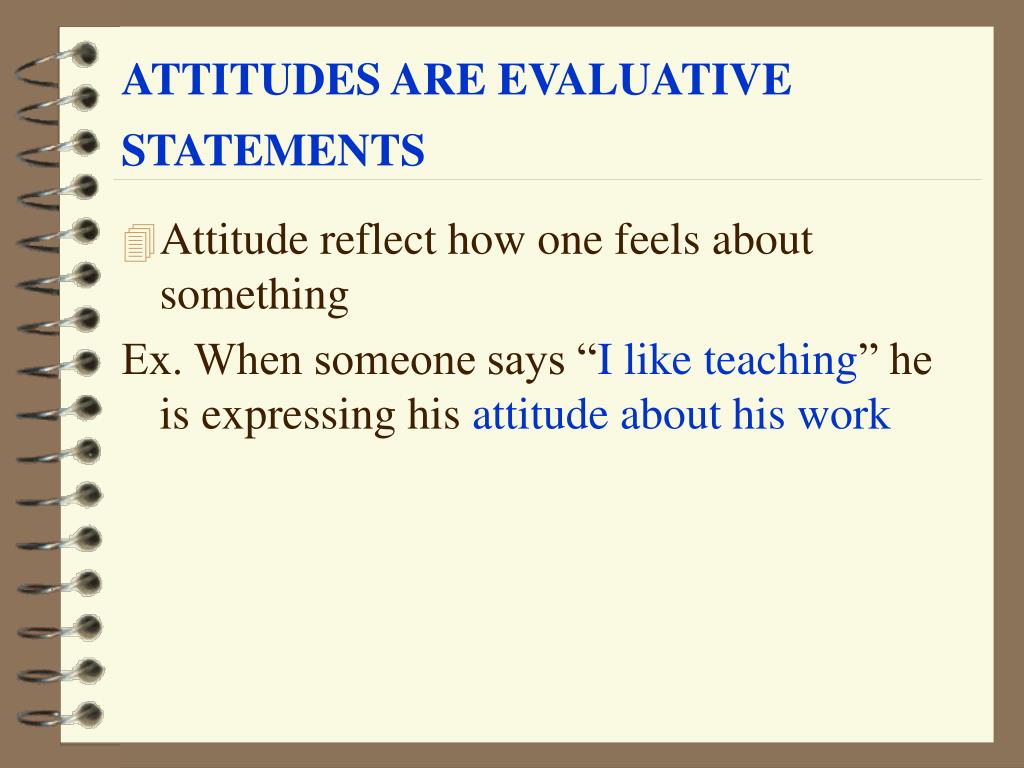 ATTITUDES ARE EVALUATIVE STATEMENTS

Attitude reflect how one feels about something

Ex. When someone says “I like teaching” he is expressing his attitude about his work